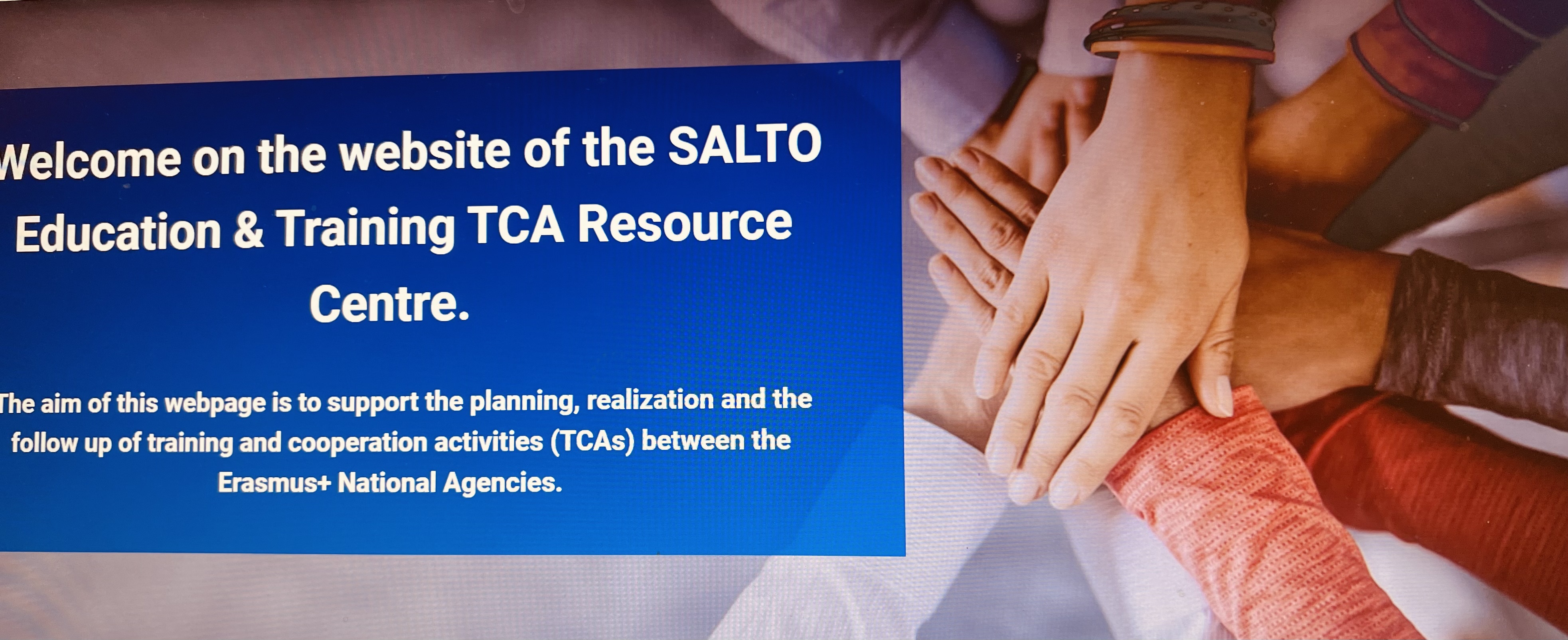 Welcome on the website of the SALTO Education & Training TCA Resource Centre.

The aim of this webpage is to support the planning, realization and the follow up of training and cooperation activities (TCAs) between the Erasmus+ National Agencies.